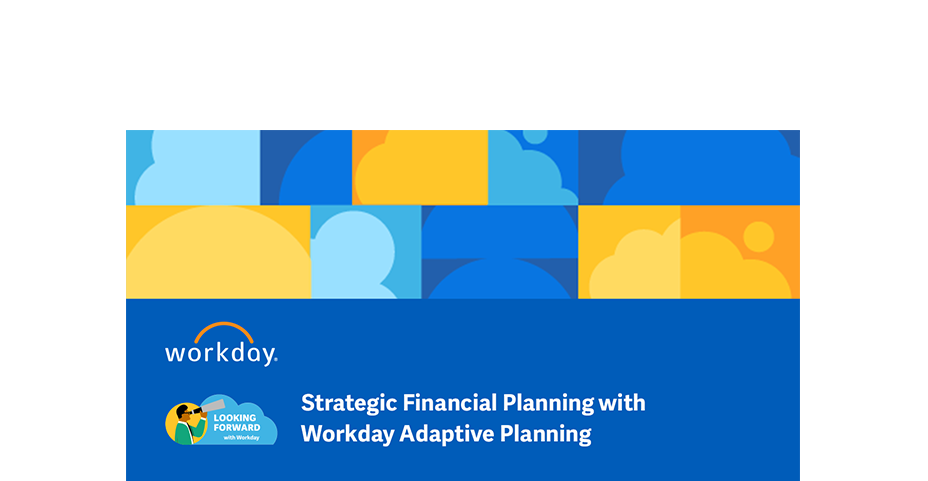 workday.

LOOKING FORWARD with Workday

Strategic Financial Planning with Workday Adaptive Planning